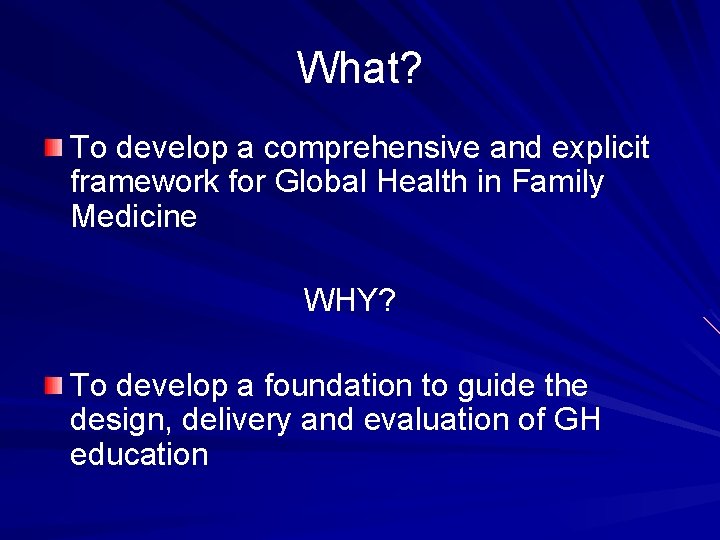 What?

To develop a comprehensive and explicit framework for Global Health in Family Medicine

WHY?

To develop a foundation to guide the design, delivery and evaluation of GH education